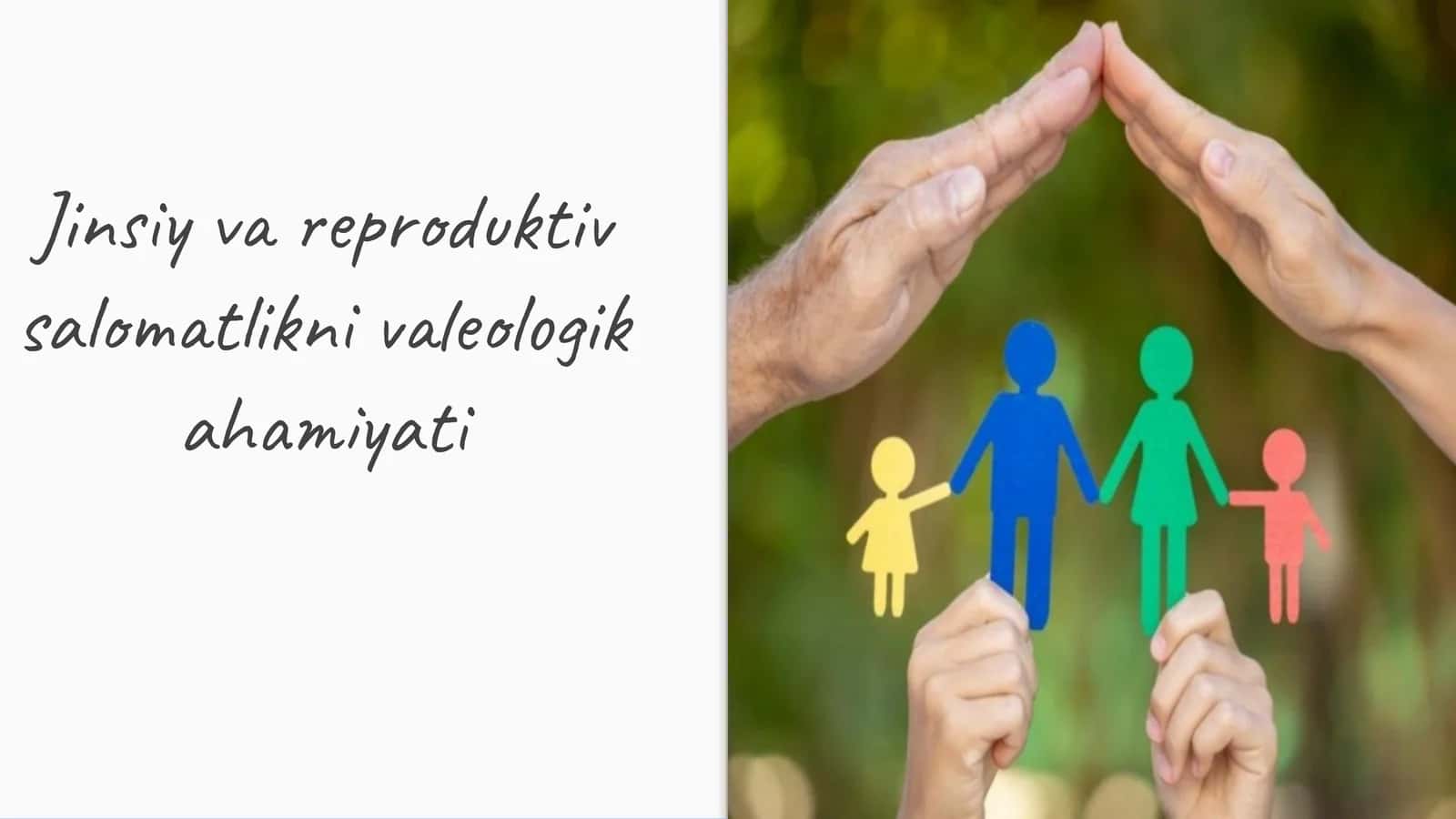 Jinsiy va reproduktiv salomatlikni valeologik ahamiyati